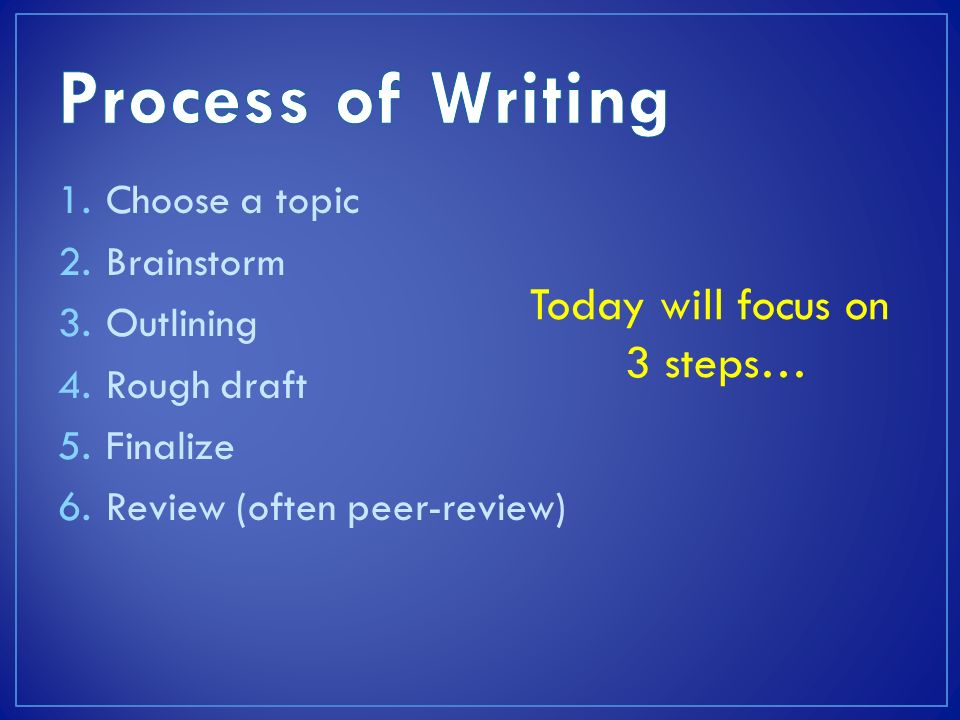 Process of Writing

1. Choose a topic
2. Brainstorm
3. Outlining
4. Rough draft
5. Finalize
6. Review (often peer-review)

Today will focus on 3 steps…